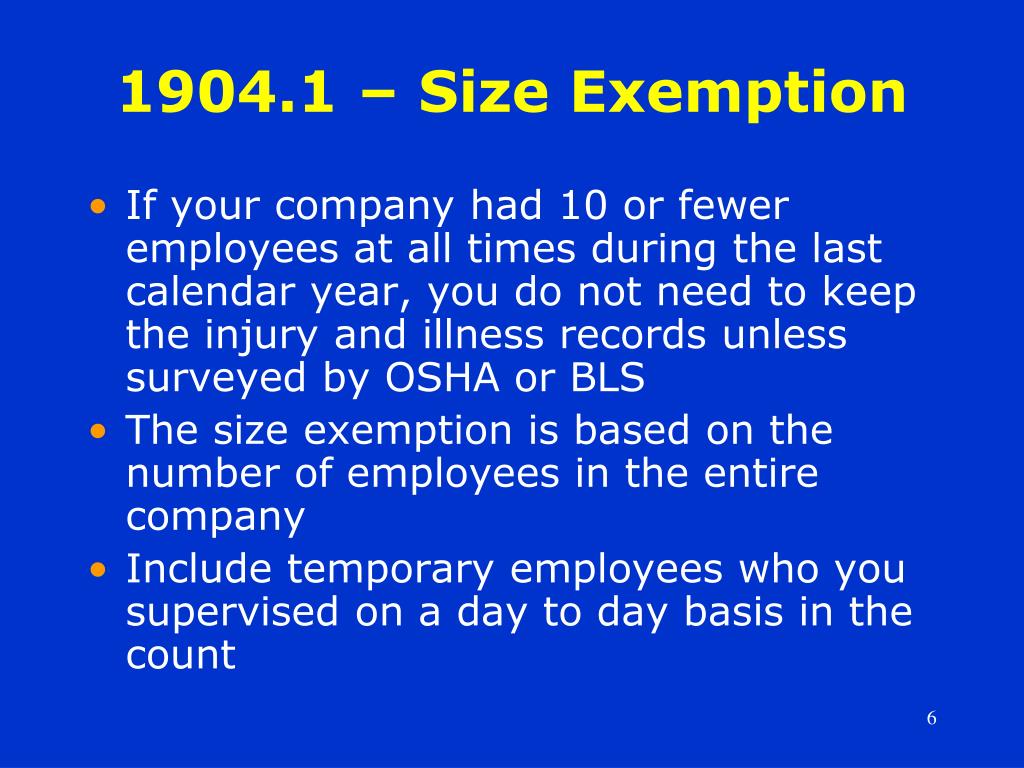 1904.1 – Size Exemption

• If your company had 10 or fewer employees at all times during the last calendar year, you do not need to keep the injury and illness records unless surveyed by OSHA or BLS

• The size exemption is based on the number of employees in the entire company

• Include temporary employees who you supervised on a day to day basis in the count

6